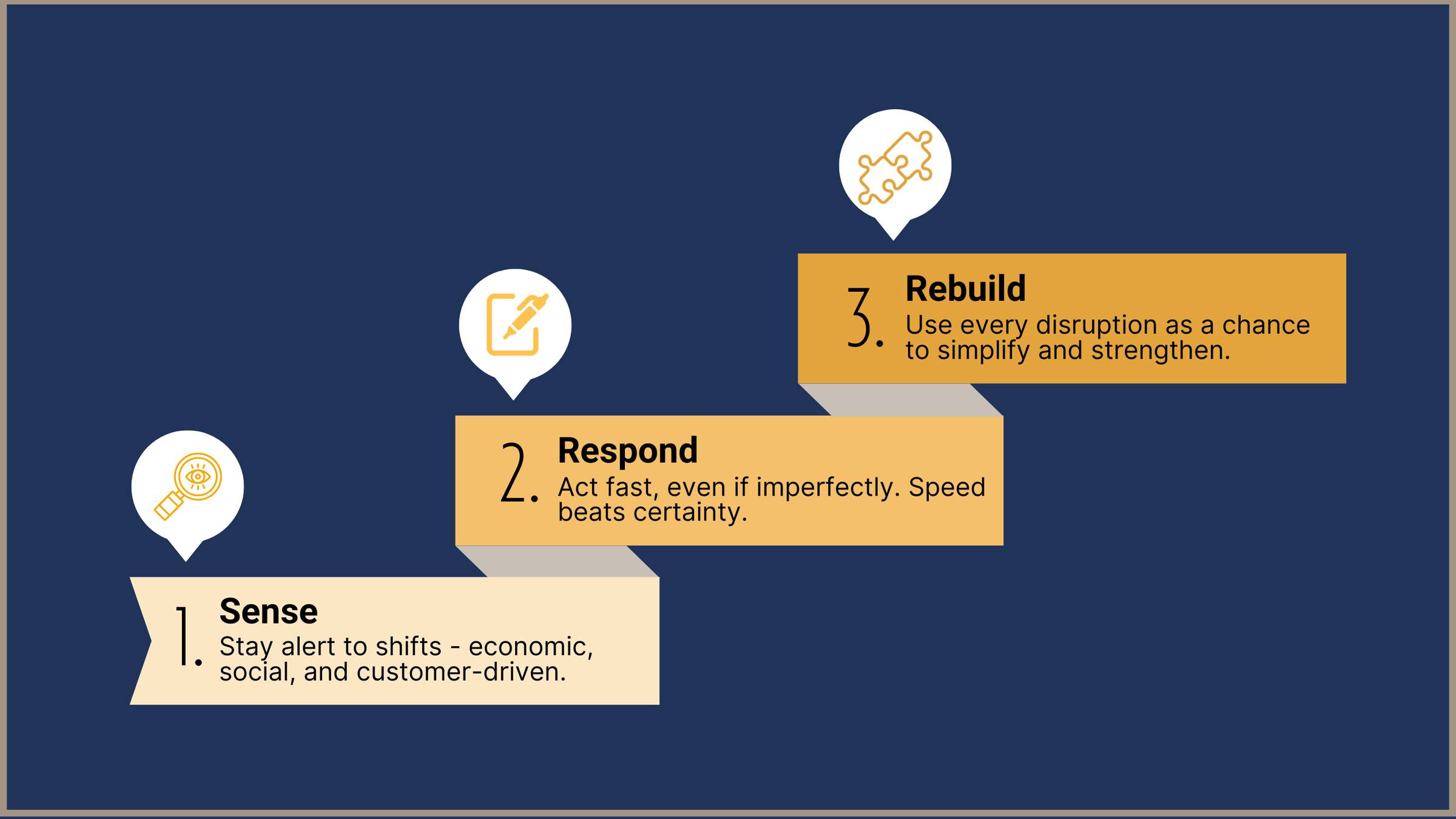 1. Sense
Stay alert to shifts - economic, social, and customer-driven.

2. Respond
Act fast, even if imperfectly. Speed beats certainty.

3. Rebuild
Use every disruption as a chance to simplify and strengthen.